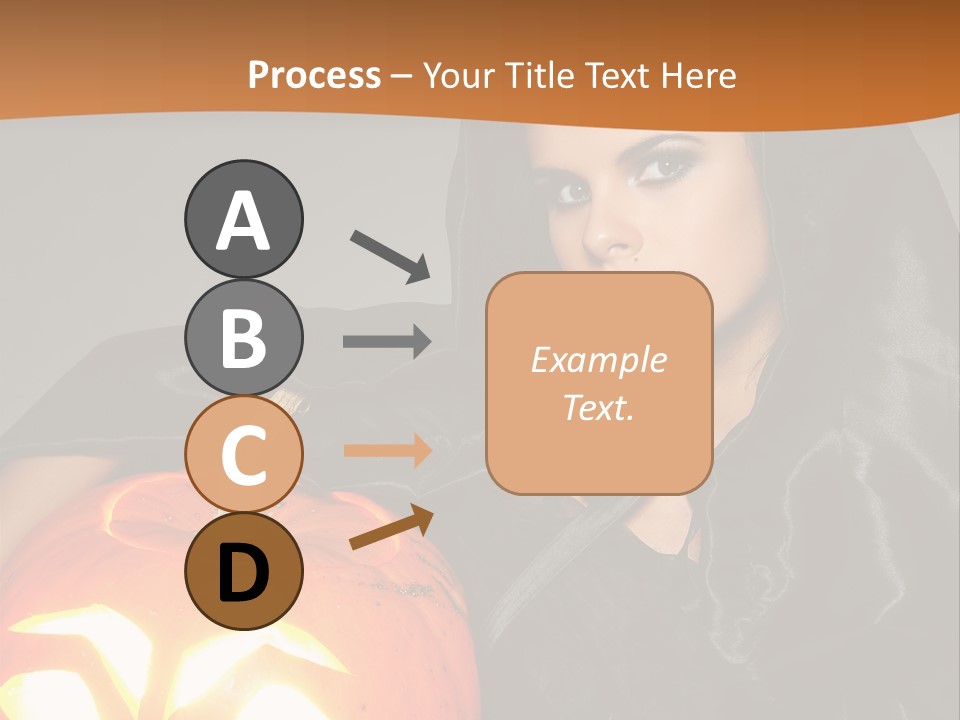 Process – Your Title Text Here

A

B

C

D

Example Text.